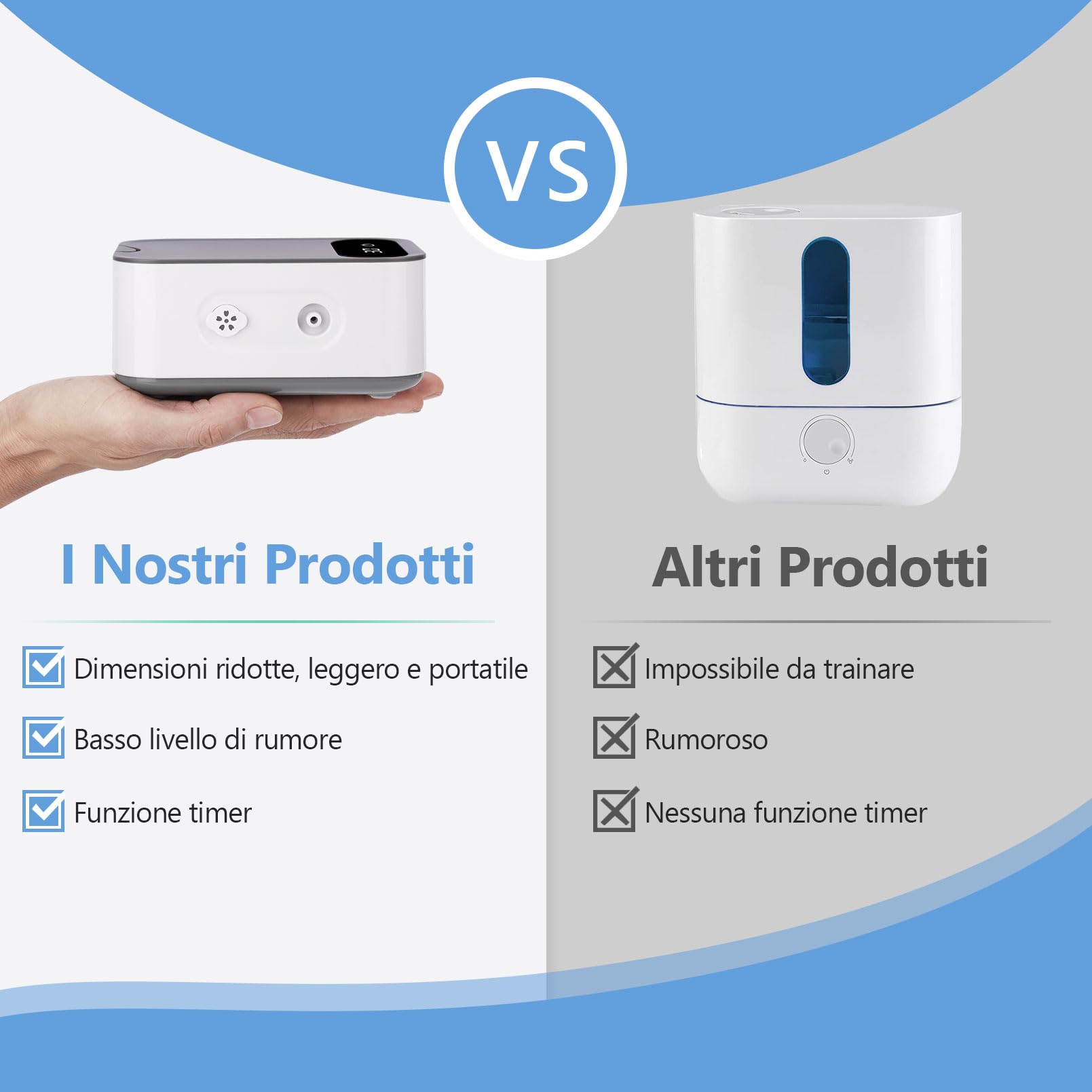 VS

I Nostri Prodotti

Dimensioni ridotte, leggero e portatile

Basso livello di rumore

Funzione timer

Altri Prodotti

Impossibile da trainare

Rumoroso

Nessuna funzione timer